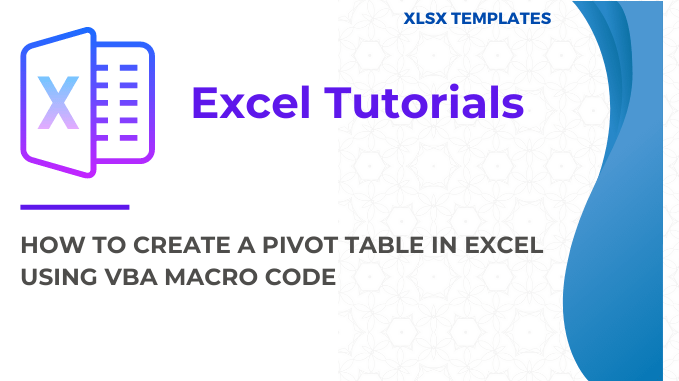 XLSX TEMPLATES

X

Excel Tutorials

HOW TO CREATE A PIVOT TABLE IN EXCEL USING VBA MACRO CODE